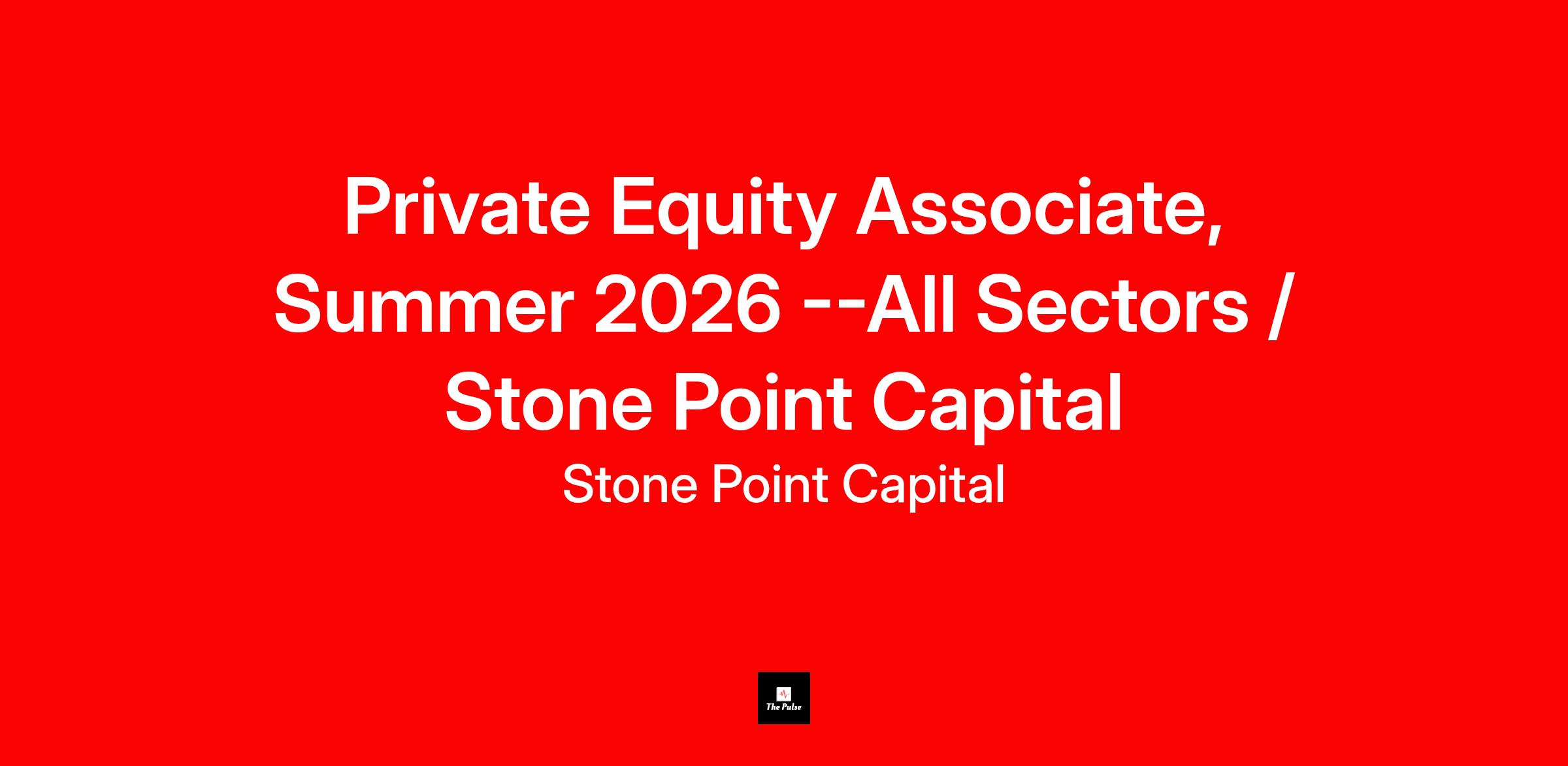 Private Equity Associate, Summer 2026 --All Sectors / Stone Point Capital

Stone Point Capital

The Pulse